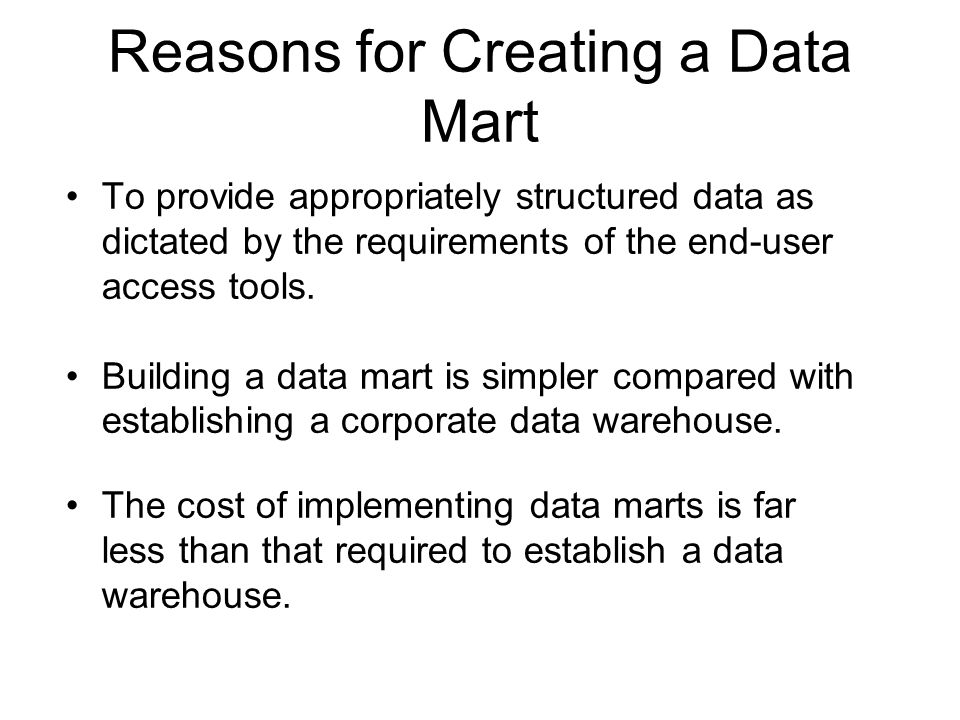 Reasons for Creating a Data Mart

• To provide appropriately structured data as dictated by the requirements of the end-user access tools.

• Building a data mart is simpler compared with establishing a corporate data warehouse.

• The cost of implementing data marts is far less than that required to establish a data warehouse.